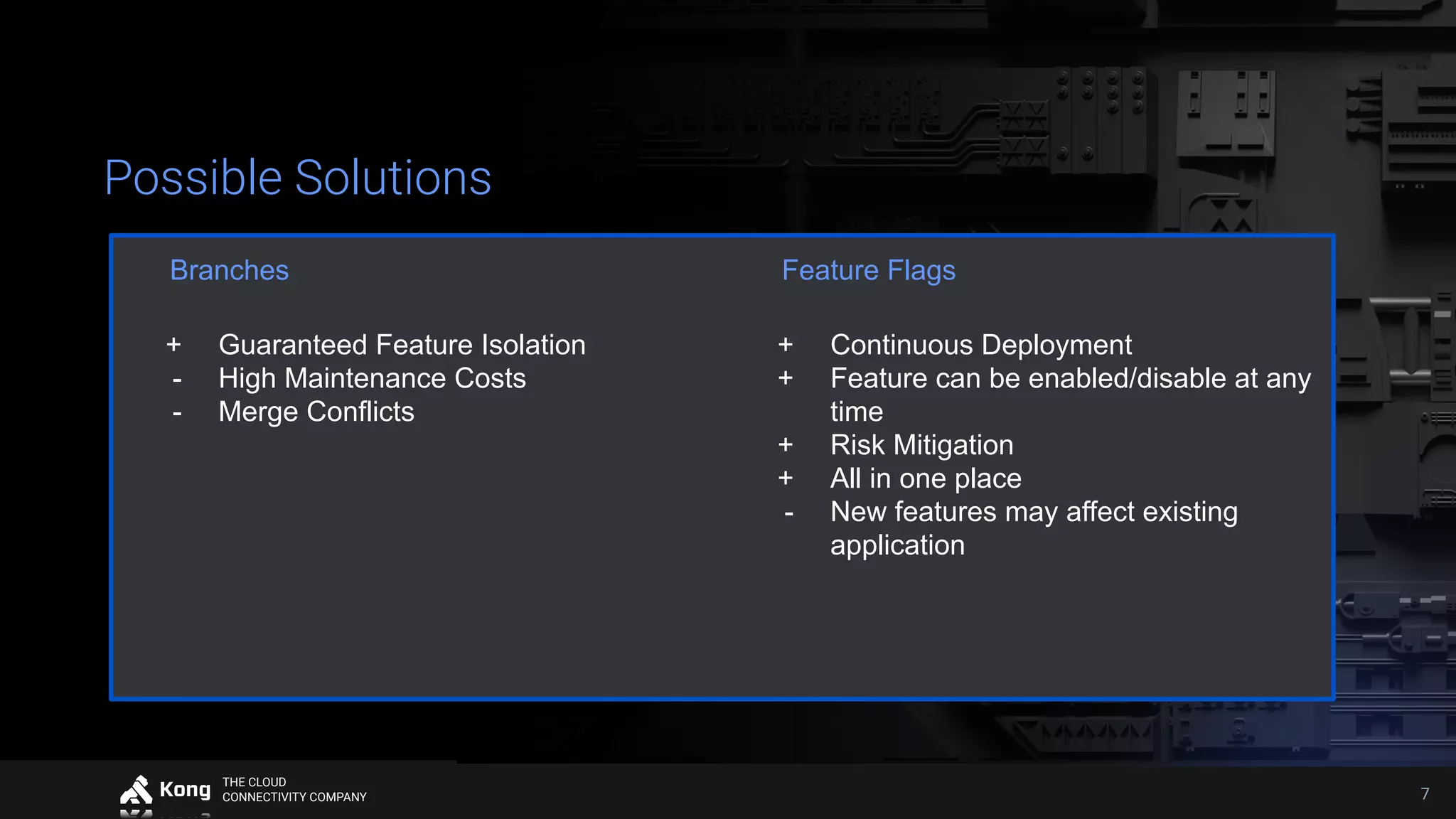 Possible Solutions

Branches

+ Guaranteed Feature Isolation
- High Maintenance Costs
- Merge Conflicts

Feature Flags

+ Continuous Deployment
+ Feature can be enabled/disable at any time
+ Risk Mitigation
+ All in one place
- New features may affect existing application

Kong THE CLOUD CONNECTIVITY COMPANY

7